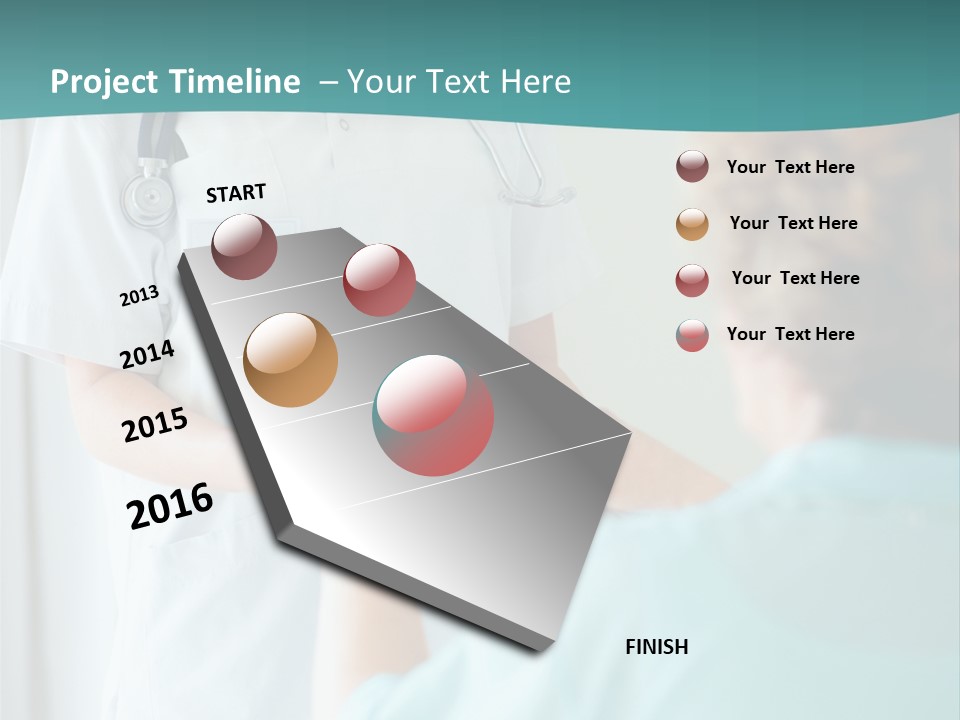 Project Timeline – Your Text Here

START

2013

2014

2015

2016

FINISH

Your Text Here

Your Text Here

Your Text Here

Your Text Here